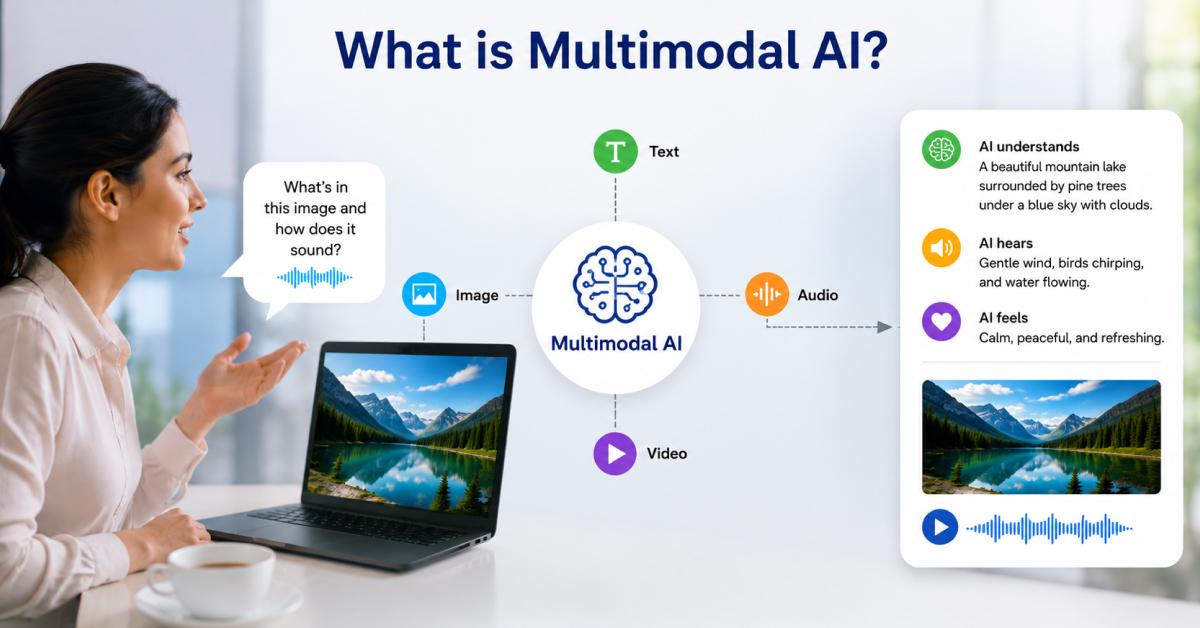 What is Multimodal AI?

What's in this image and how does it sound?

T Text

Image

Multimodal AI

Audio

Video

AI understands
A beautiful mountain lake surrounded by pine trees under a blue sky with clouds.

AI hears
Gentle wind, birds chirping, and water flowing.

AI feels
Calm, peaceful, and refreshing.